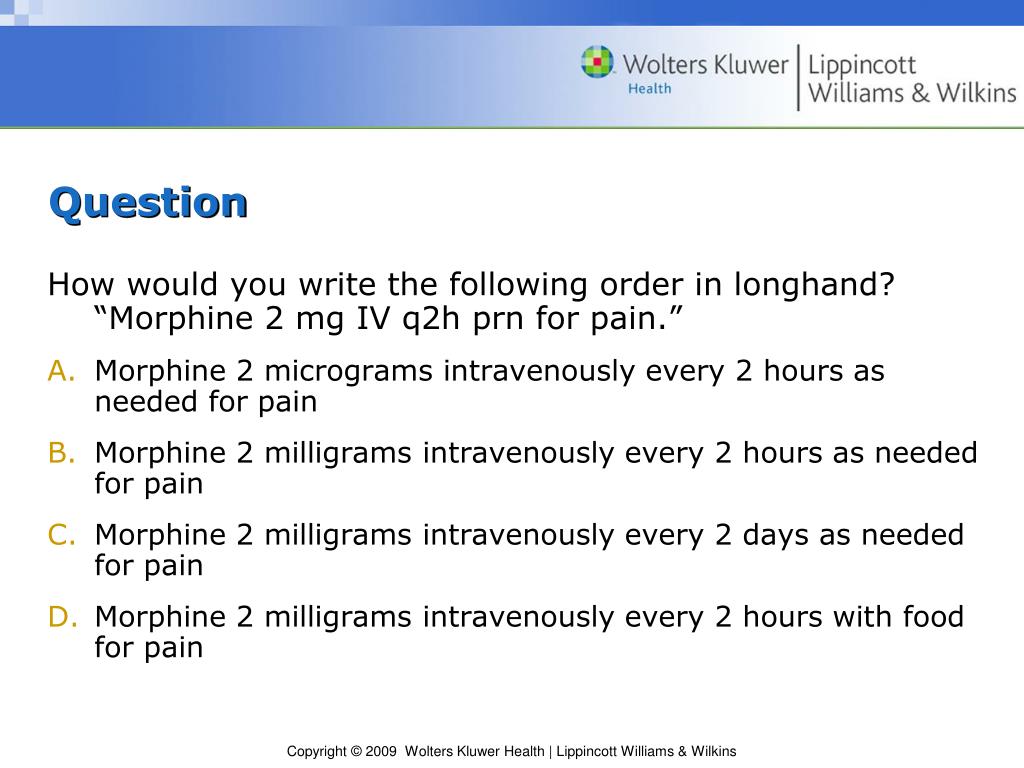 Wolters Kluwer Health | Lippincott Williams & Wilkins

Question

How would you write the following order in longhand? “Morphine 2 mg IV q2h prn for pain.”

A. Morphine 2 micrograms intravenously every 2 hours as needed for pain

B. Morphine 2 milligrams intravenously every 2 hours as needed for pain

C. Morphine 2 milligrams intravenously every 2 days as needed for pain

D. Morphine 2 milligrams intravenously every 2 hours with food for pain

Copyright © 2009 Wolters Kluwer Health | Lippincott Williams & Wilkins